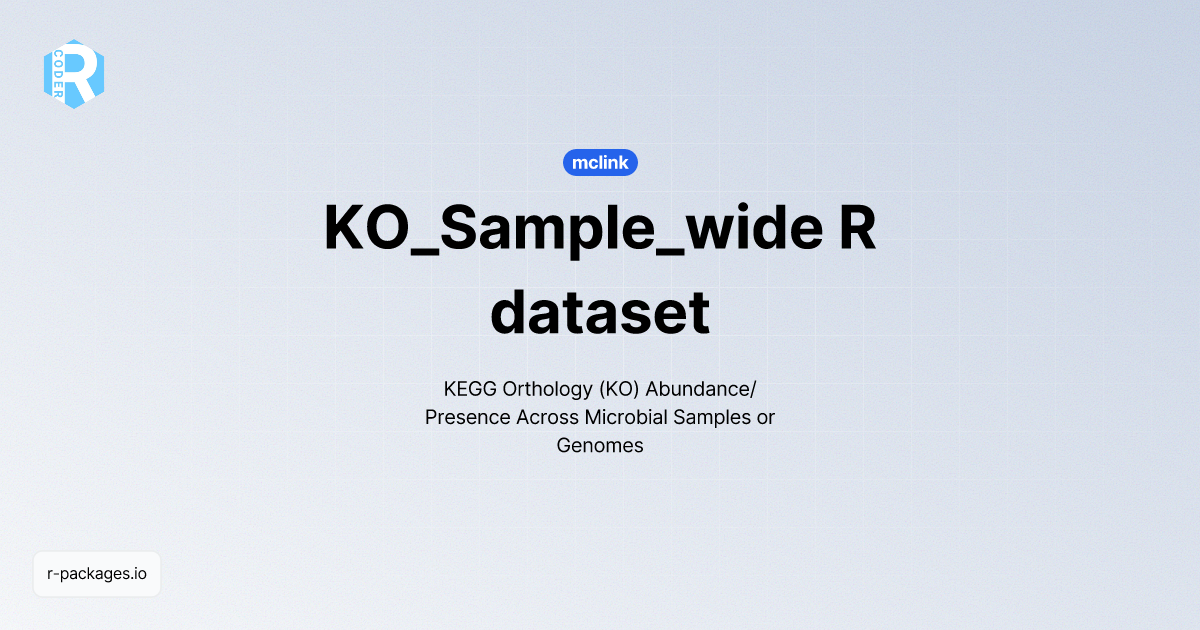 R
CODER

mclink

KO_Sample_wide R dataset

KEGG Orthology (KO) Abundance/ Presence Across Microbial Samples or Genomes

r-packages.io